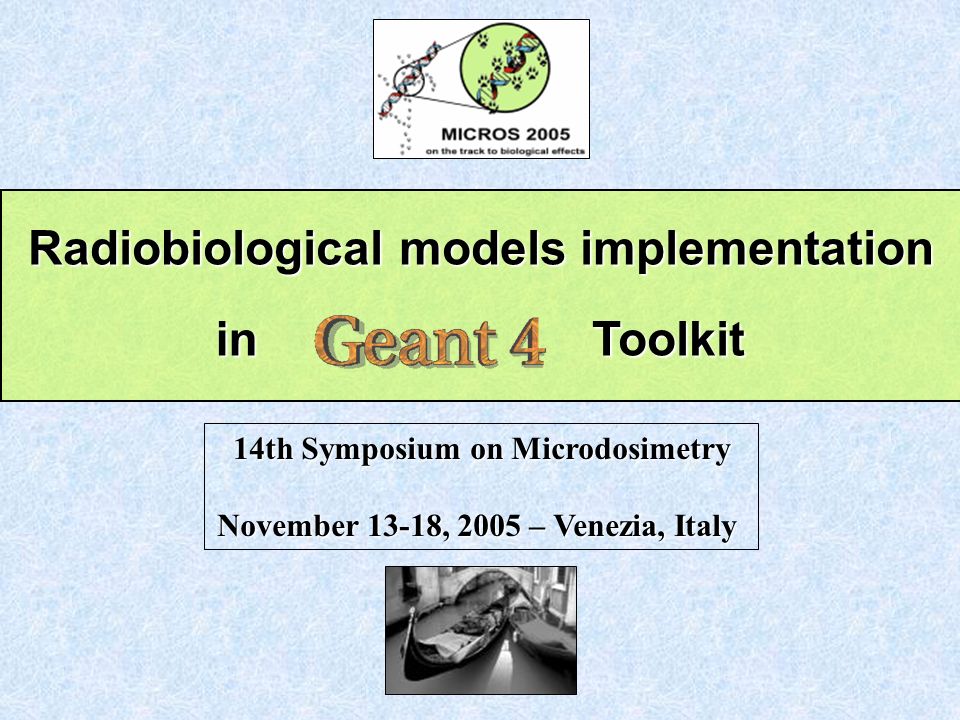 MICROS 2005
on the track to biological effects

Radiobiological models implementation in Geant 4 Toolkit

14th Symposium on Microdosimetry

November 13-18, 2005 – Venezia, Italy